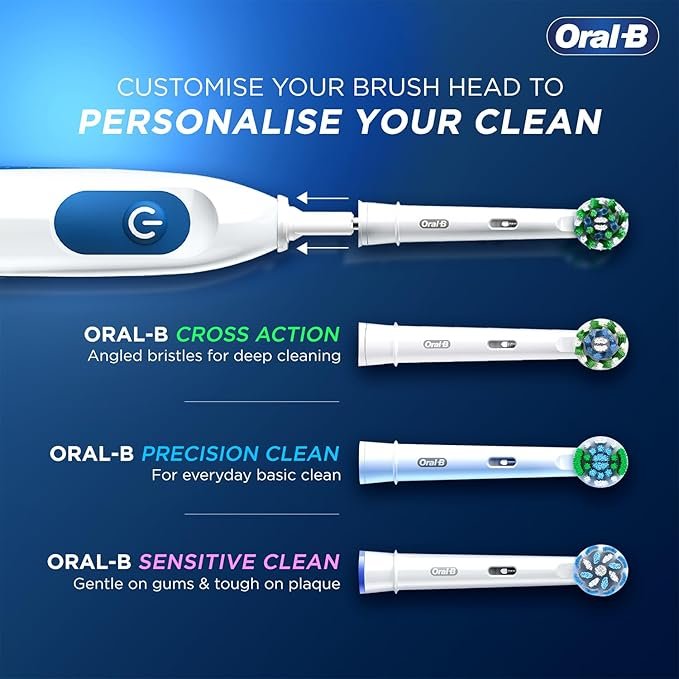 Oral-B

CUSTOMISE YOUR BRUSH HEAD TO
PERSONALISE YOUR CLEAN

Oral-B

ORAL-B CROSS ACTION
Angled bristles for deep cleaning

Oral-B

ORAL-B PRECISION CLEAN
For everyday basic clean

Oral-B

ORAL-B SENSITIVE CLEAN
Gentle on gums & tough on plaque

Oral-B